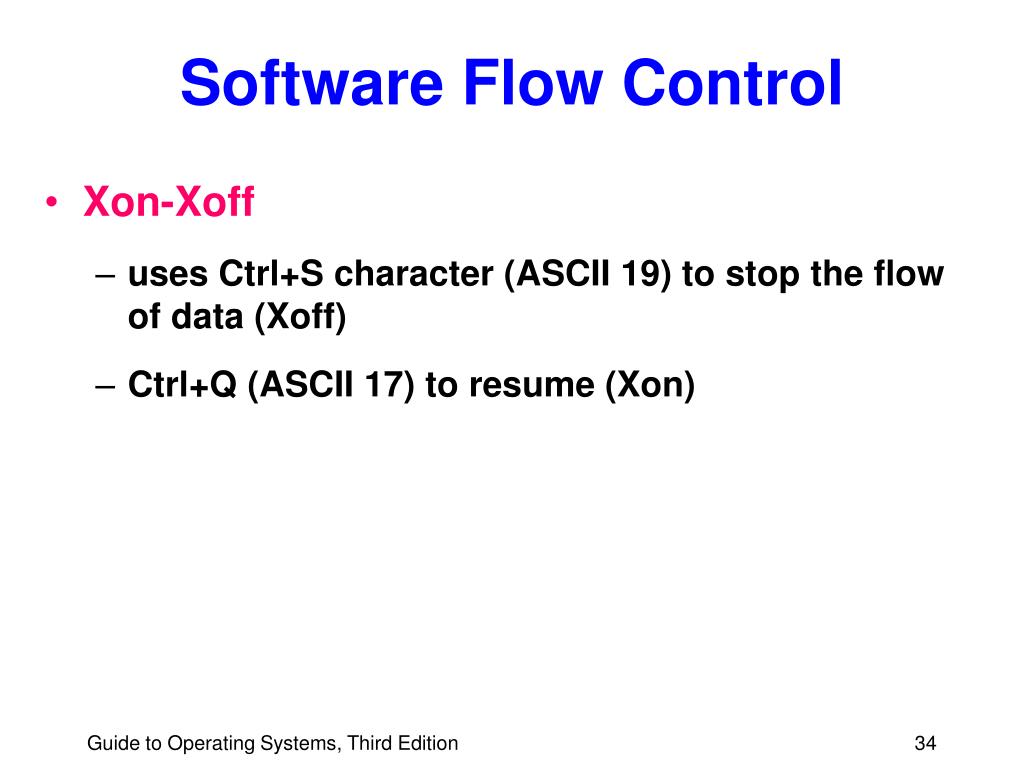 Software Flow Control

• Xon-Xoff

– uses Ctrl+S character (ASCII 19) to stop the flow of data (Xoff)

– Ctrl+Q (ASCII 17) to resume (Xon)

Guide to Operating Systems, Third Edition

34